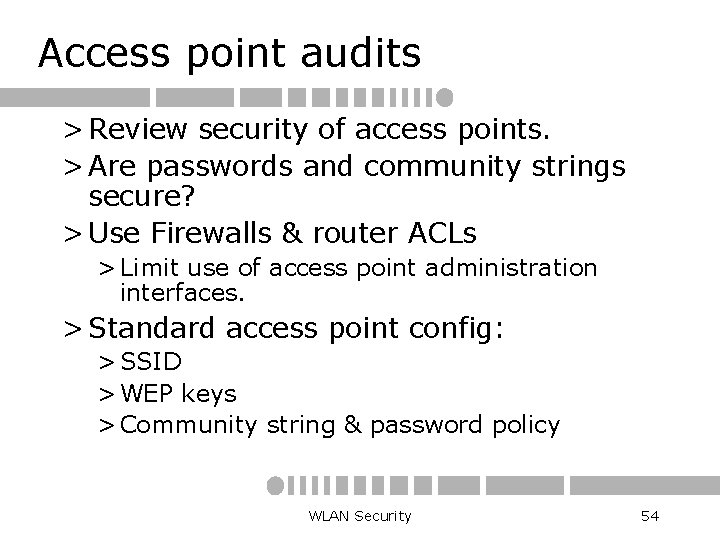 Access point audits

> Review security of access points.

> Are passwords and community strings secure?

> Use Firewalls & router ACLs

> Limit use of access point administration interfaces.

> Standard access point config:

> SSID

> WEP keys

> Community string & password policy

WLAN Security

54